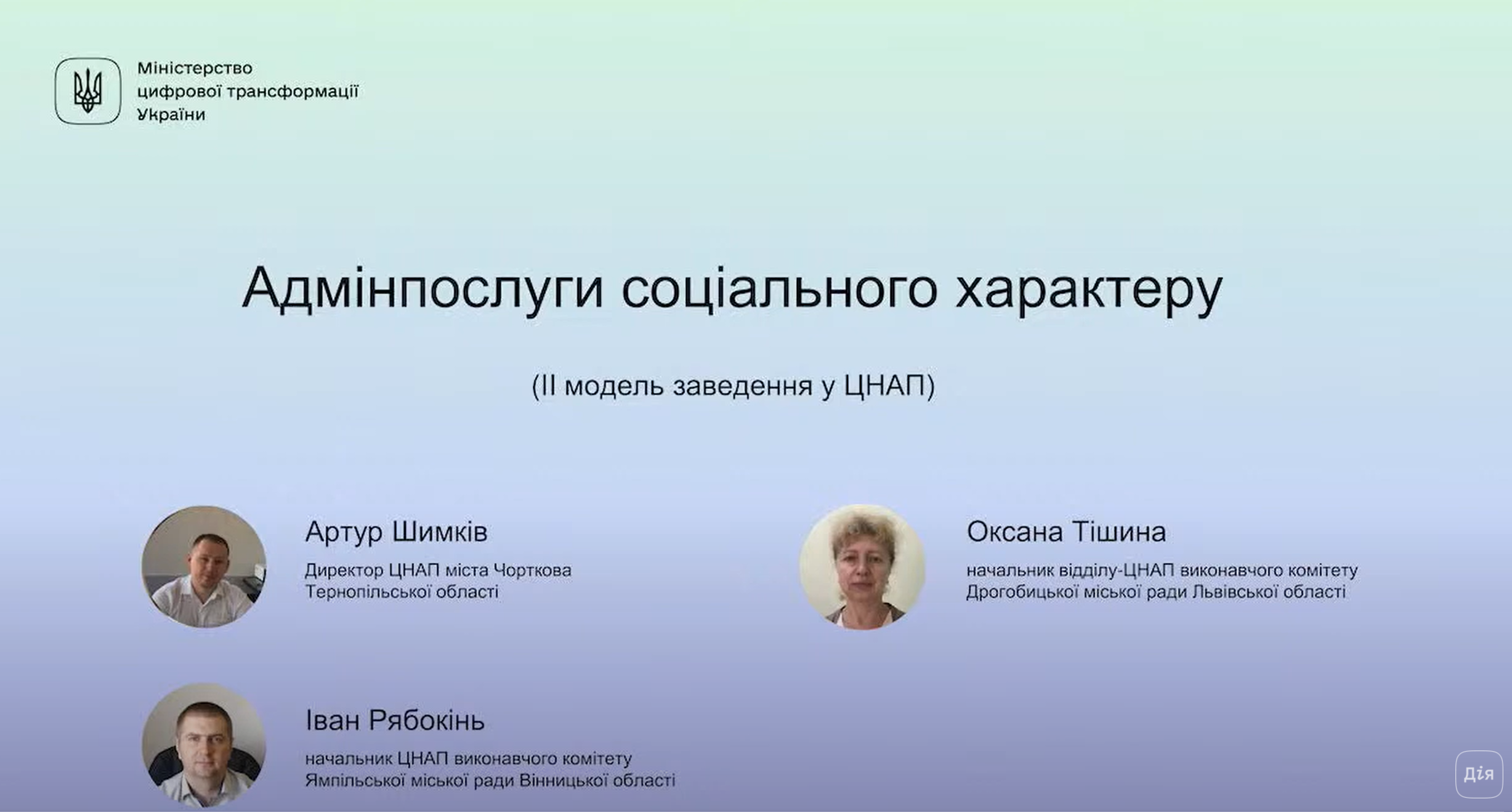 Міністерство цифрової трансформації України

Адмінпослуги соціального характеру

(ІІ модель заведення у ЦНАП)

Артур Шимків

Директор ЦНАП міста Чорткова Тернопільської області

Оксана Тішина

начальник відділу-ЦНАП виконавчого комітету Дрогобицької міської ради Львівської області

Іван Рябокінь

начальник ЦНАП виконавчого комітету Ямпільської міської ради Вінницької області

Дія